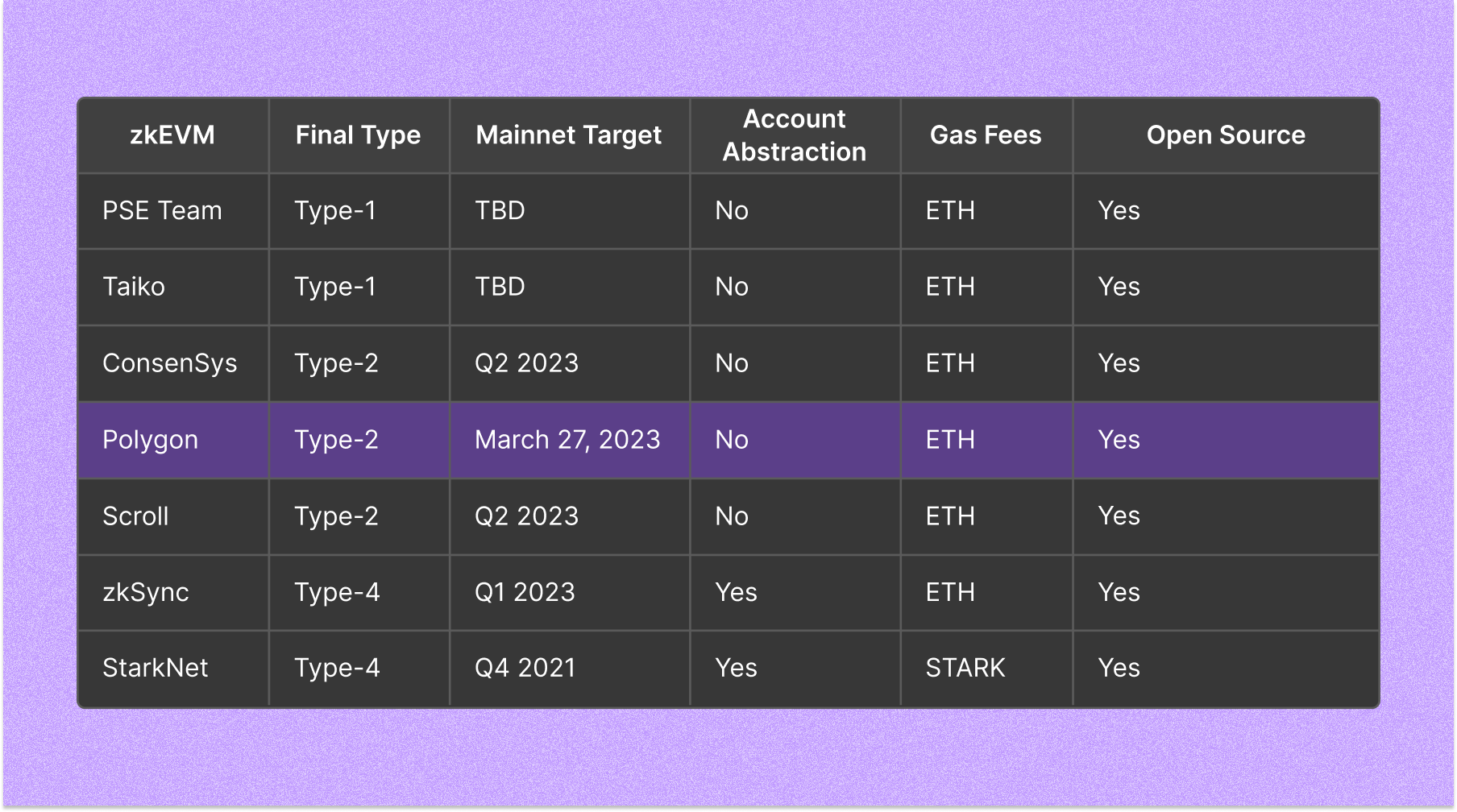 | zkEVM | Final Type | Mainnet Target | Account Abstraction | Gas Fees | Open Source |
|---|---|---|---|---|---|
| PSE Team | Type-1 | TBD | No | ETH | Yes |
| Taiko | Type-1 | TBD | No | ETH | Yes |
| ConsenSys | Type-2 | Q2 2023 | No | ETH | Yes |
| Polygon | Type-2 | March 27, 2023 | No | ETH | Yes |
| Scroll | Type-2 | Q2 2023 | No | ETH | Yes |
| zkSync | Type-4 | Q1 2023 | Yes | ETH | Yes |
| StarkNet | Type-4 | Q4 2021 | Yes | STARK | Yes |